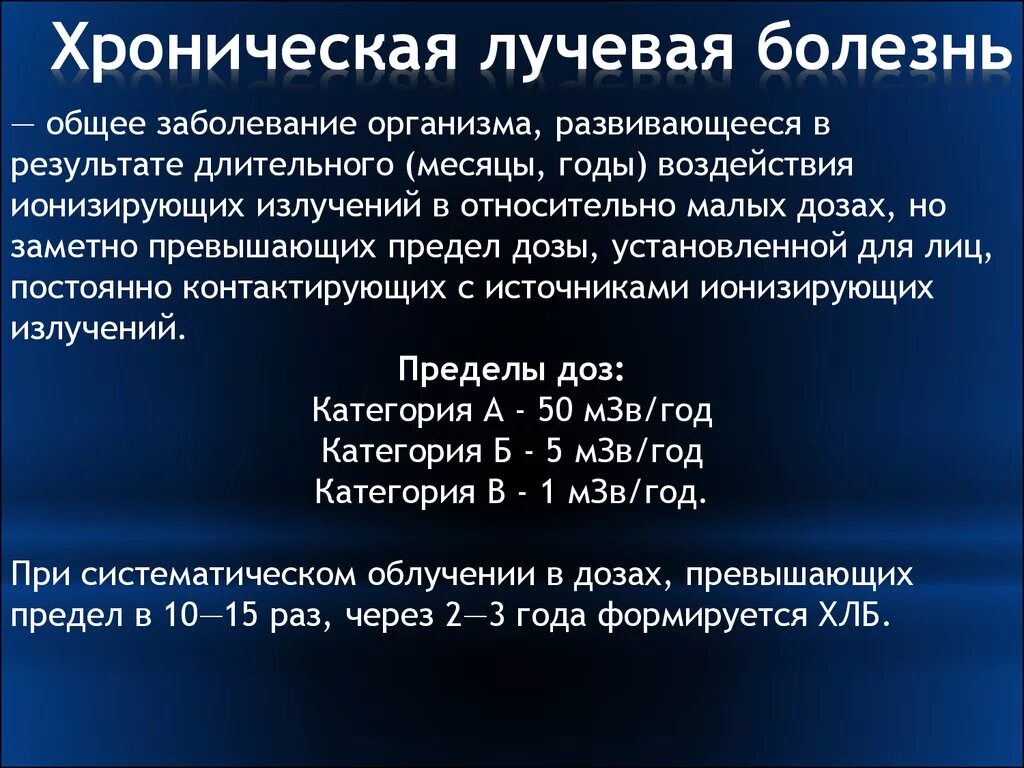 Хроническая лучевая болезнь

— общее заболевание организма, развивающееся в результате длительного (месяцы, годы) воздействия ионизирующих излучений в относительно малых дозах, но заметно превышающих предел дозы, установленной для лиц, постоянно контактирующих с источниками ионизирующих излучений.

Пределы доз:
Категория А - 50 мЗв/год
Категория Б - 5 мЗв/год
Категория В - 1 мЗв/год.

При систематическом облучении в дозах, превышающих предел в 10—15 раз, через 2—3 года формируется ХЛБ.